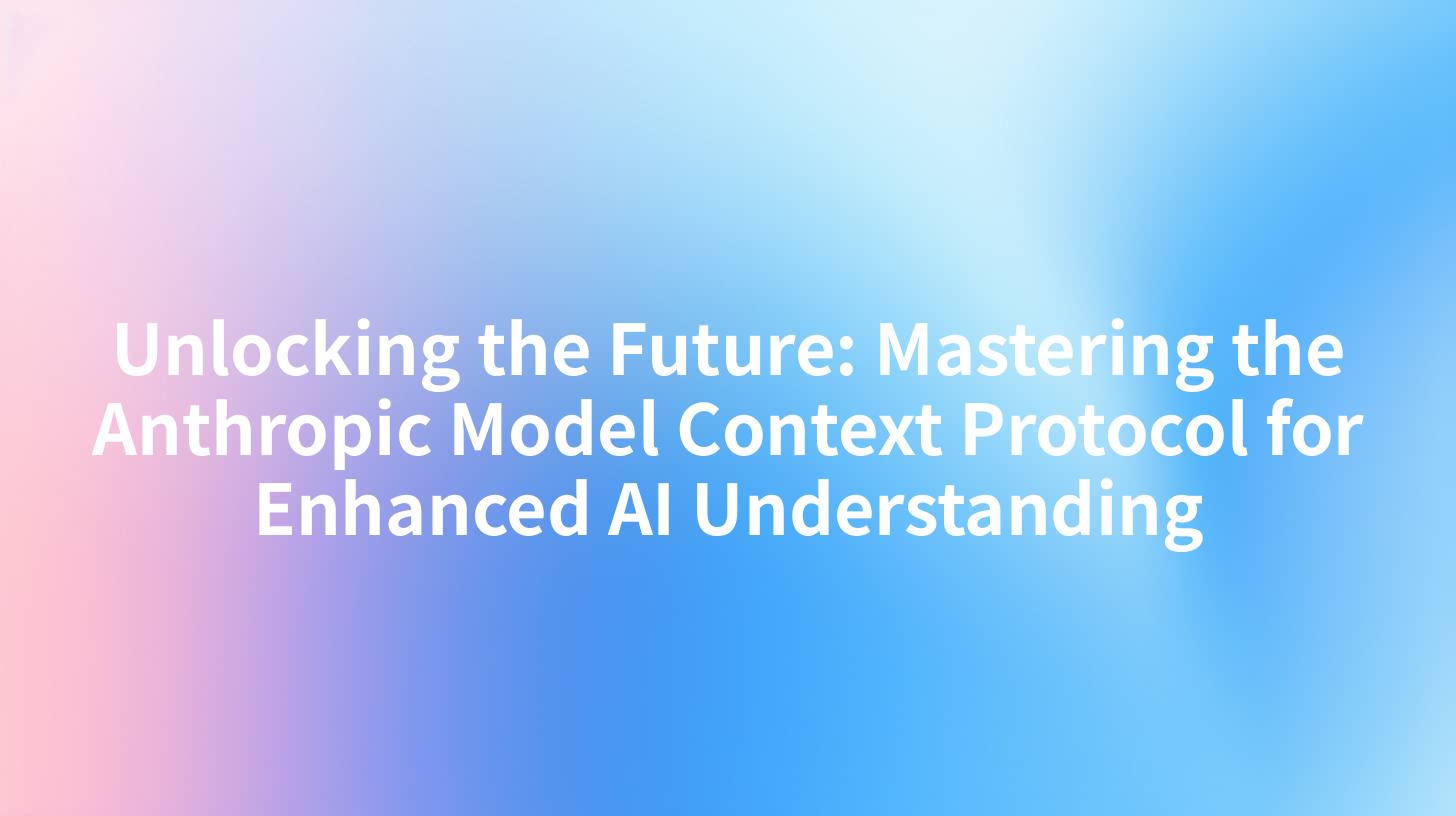 Unlocking the Future: Mastering the Anthropic Model Context Protocol for Enhanced AI Understanding